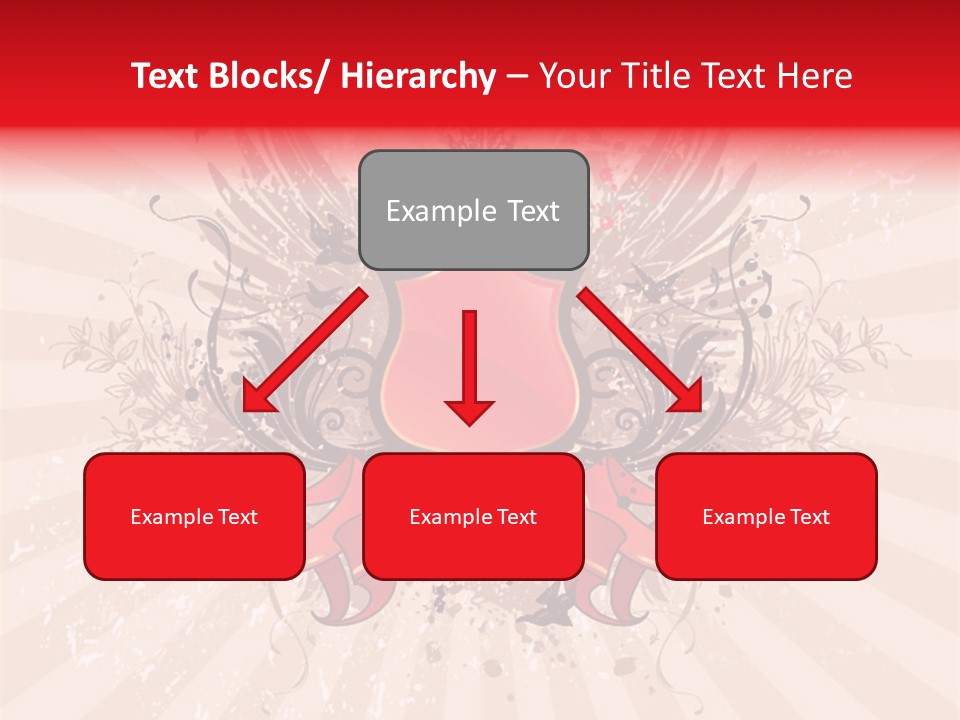 Text Blocks/ Hierarchy – Your Title Text Here

Example Text

Example Text

Example Text

Example Text